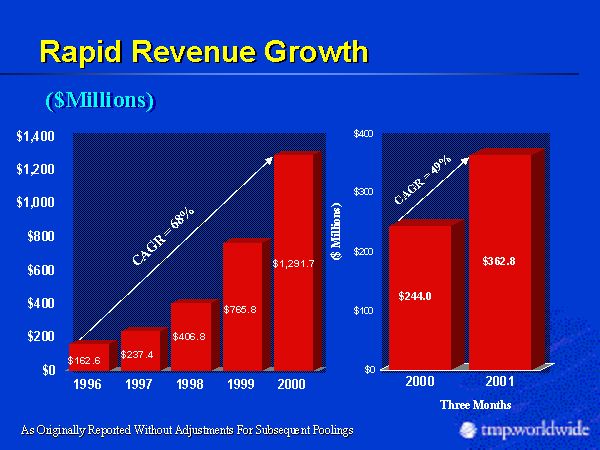 Rapid Revenue Growth

($Millions)

$1,400
$1,200
$1,000
$800
$600
$400
$200
$0

CAGR = 68%

$162.6
$237.4
$406.8
$765.8
$1,291.7

1996 1997 1998 1999 2000

$400
$300
$200
$100
$0

($ Millions)

CAGR = 49%

$244.0
$362.8

2000 2001

Three Months

As Originally Reported Without Adjustments For Subsequent Poolings

tmp.worldwide